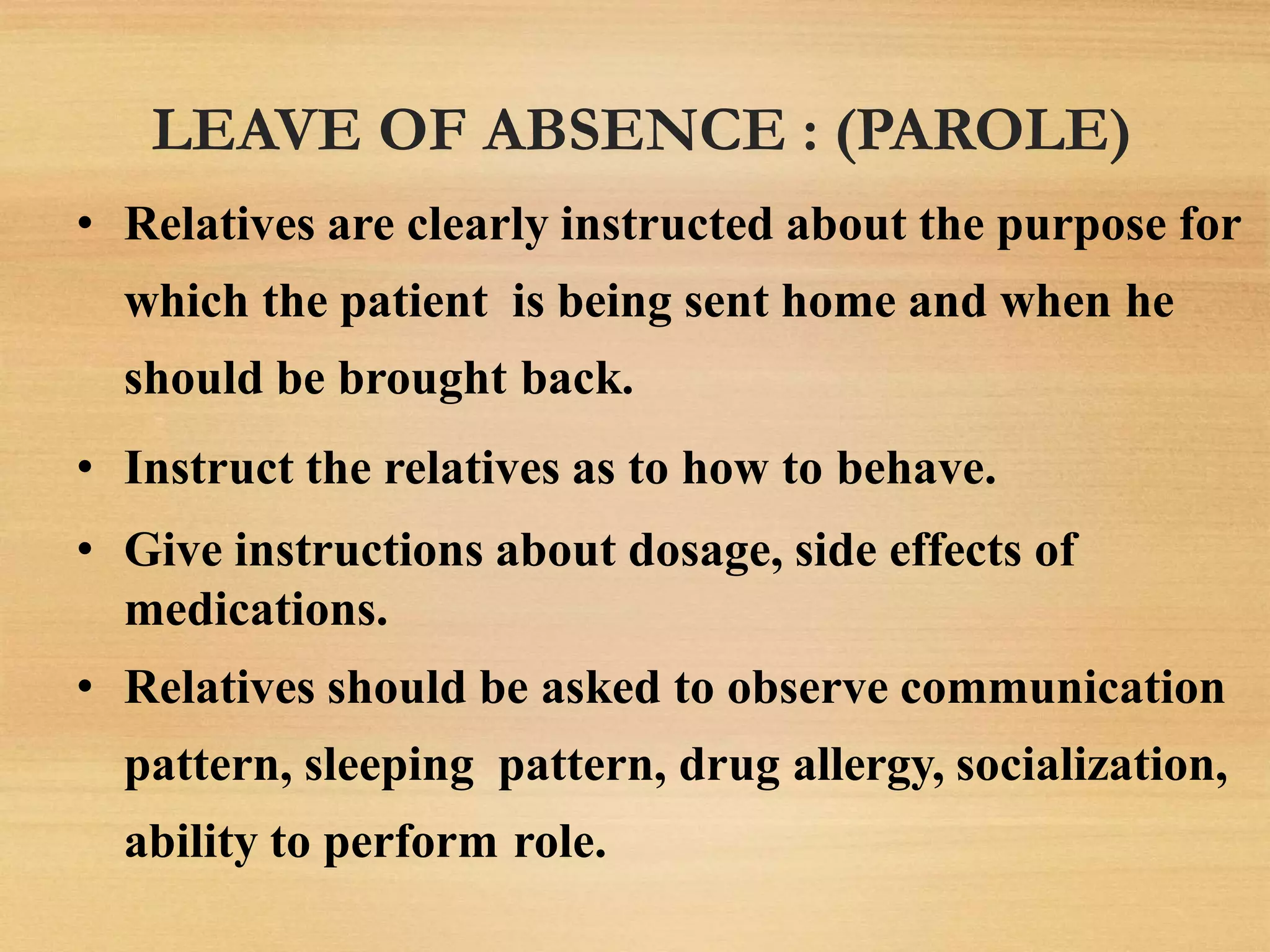 LEAVE OF ABSENCE : (PAROLE)

• Relatives are clearly instructed about the purpose for which the patient is being sent home and when he should be brought back.

• Instruct the relatives as to how to behave.

• Give instructions about dosage, side effects of medications.

• Relatives should be asked to observe communication pattern, sleeping pattern, drug allergy, socialization, ability to perform role.